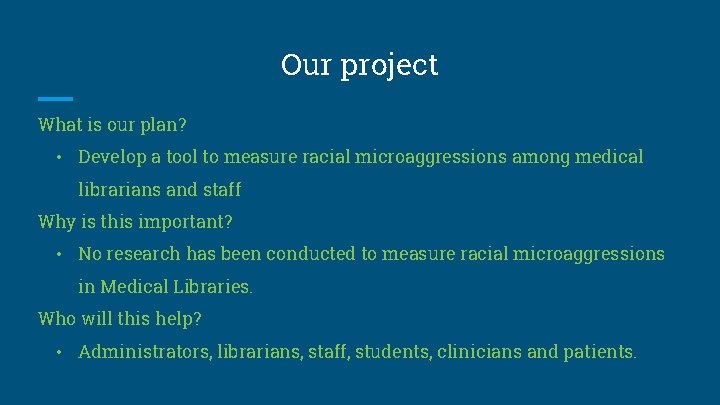 Our project

What is our plan?

• Develop a tool to measure racial microaggressions among medical librarians and staff

Why is this important?

• No research has been conducted to measure racial microaggressions in Medical Libraries.

Who will this help?

• Administrators, librarians, staff, students, clinicians and patients.